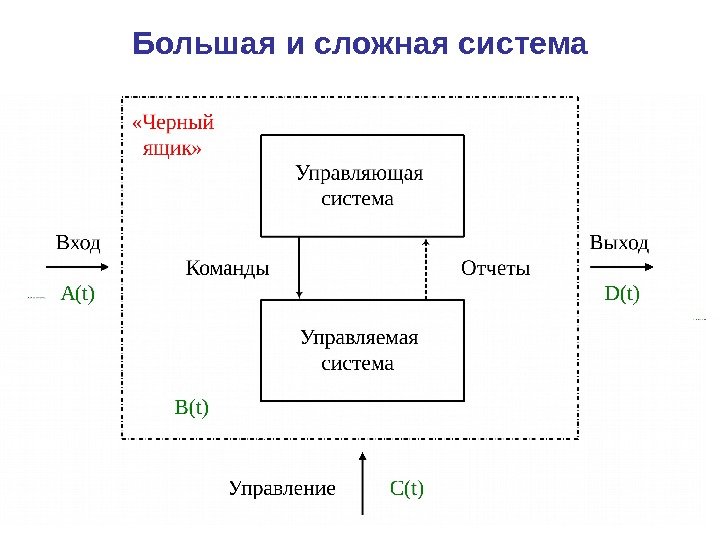 Большая и сложная система

«Черный ящик»

Управляющая система

Вход

A(t)

Команды

Отчеты

Выход

D(t)

Управляемая система

B(t)

Управление

C(t)